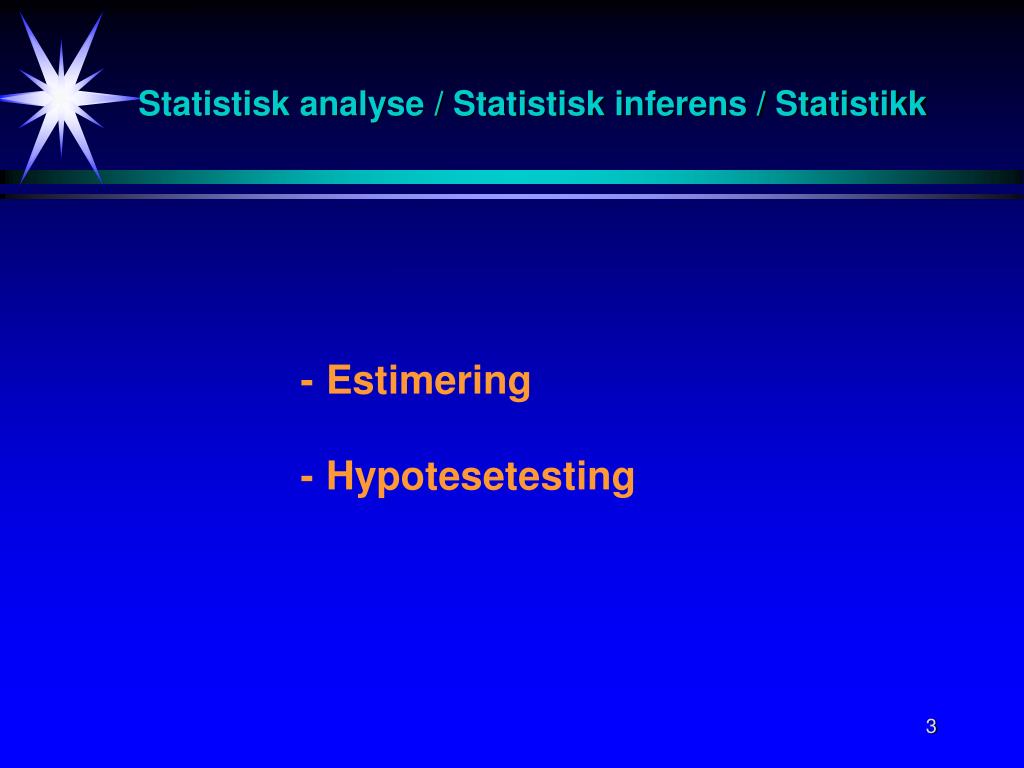 Statistisk analyse / Statistisk inferens / Statistikk

- Estimering

- Hypotesetesting

3